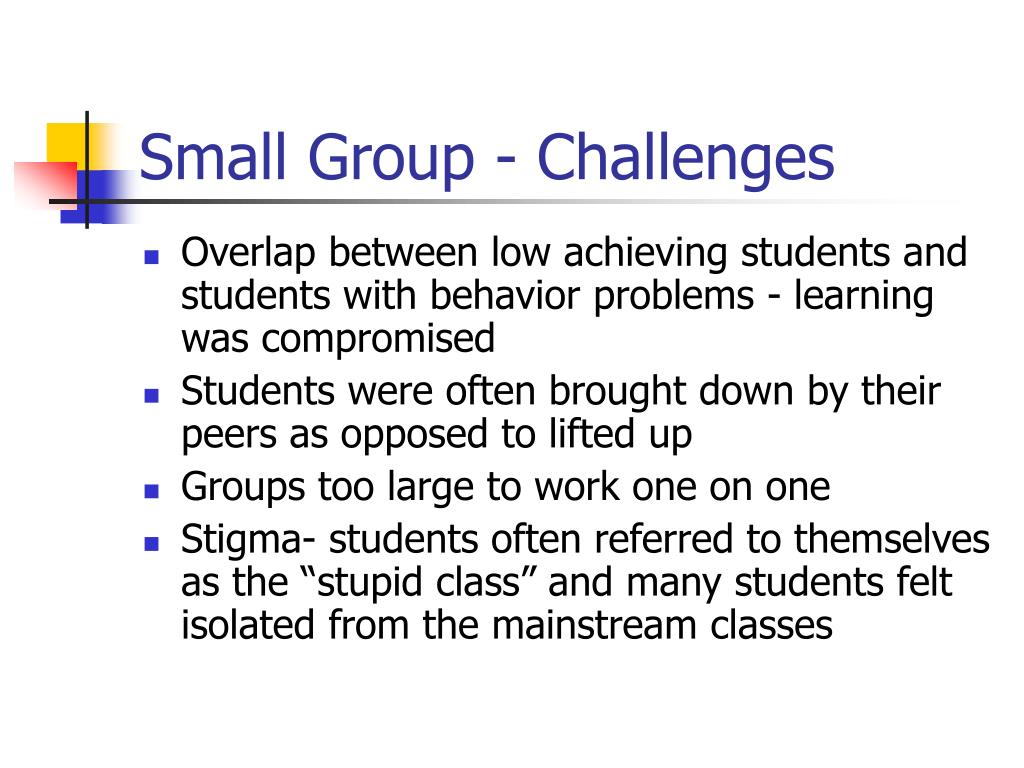 Small Group - Challenges

- Overlap between low achieving students and students with behavior problems - learning was compromised
- Students were often brought down by their peers as opposed to lifted up
- Groups too large to work one on one
- Stigma- students often referred to themselves as the “stupid class” and many students felt isolated from the mainstream classes